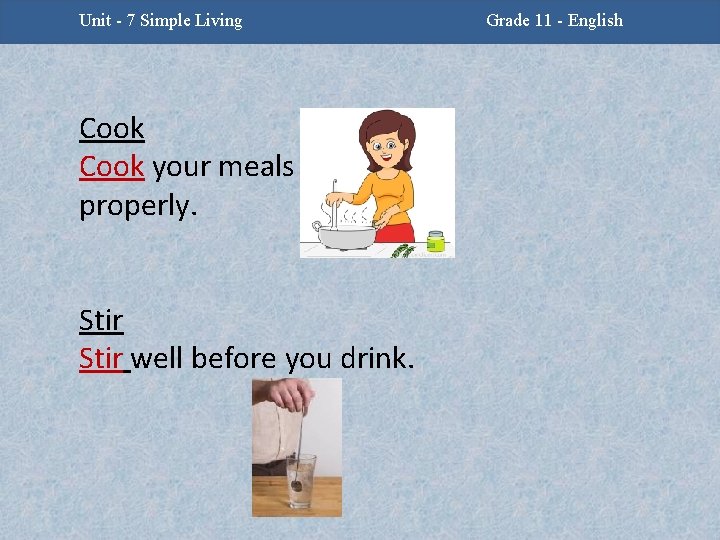 Unit - 7 Simple Living

Grade 11 - English

Cook

Cook your meals properly.

Stir

Stir well before you drink.